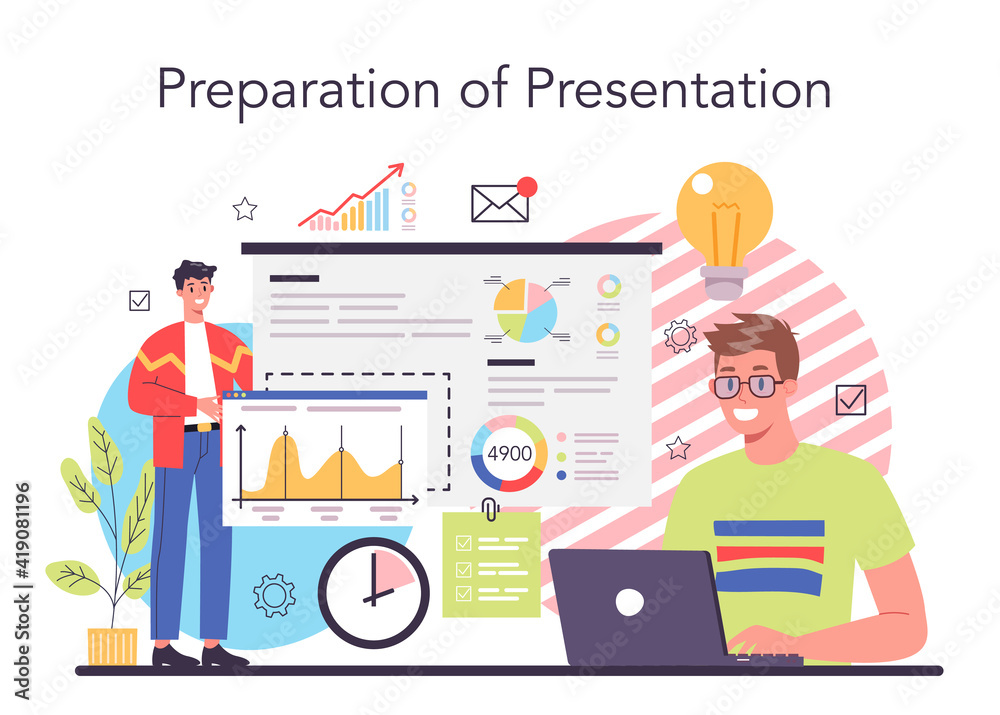 Preparation of Presentation

4900

Adobe Stock | #419081196